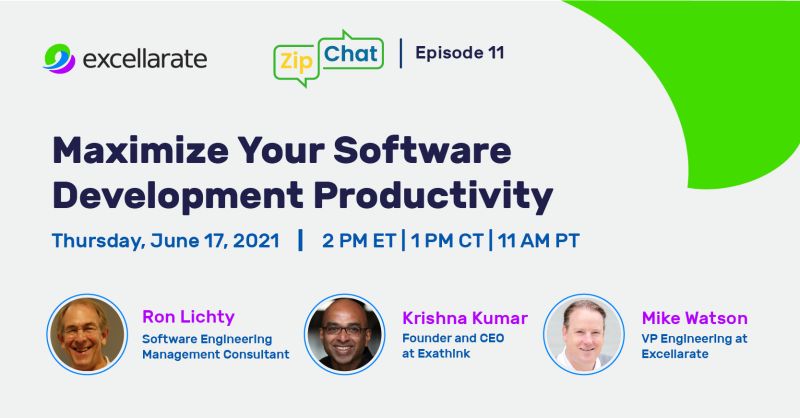 excellarate

Zip Chat | Episode 11

Maximize Your Software Development Productivity

Thursday, June 17, 2021 | 2 PM ET | 1 PM CT | 11 AM PT

Ron Lichty
Software Engineering Management Consultant

Krishna Kumar
Founder and CEO at Exathink

Mike Watson
VP Engineering at Excellarate